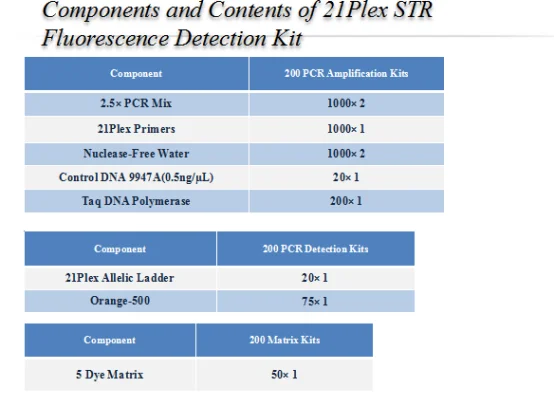 Components and Contents of 21Plex STR Fluorescence Detection Kit

| Component | 200 PCR Amplification Kits |
|---|---|
| 2.5× PCR Mix | 1000× 2 |
| 21Plex Primers | 1000× 1 |
| Nuclease-Free Water | 1000× 2 |
| Control DNA 9947A(0.5ng/μL) | 20× 1 |
| Taq DNA Polymerase | 200× 1 |

| Component | 200 PCR Detection Kits |
|---|---|
| 21Plex Allelic Ladder | 20× 1 |
| Orange-500 | 75× 1 |

| Component | 200 Matrix Kits |
|---|---|
| 5 Dye Matrix | 50× 1 |